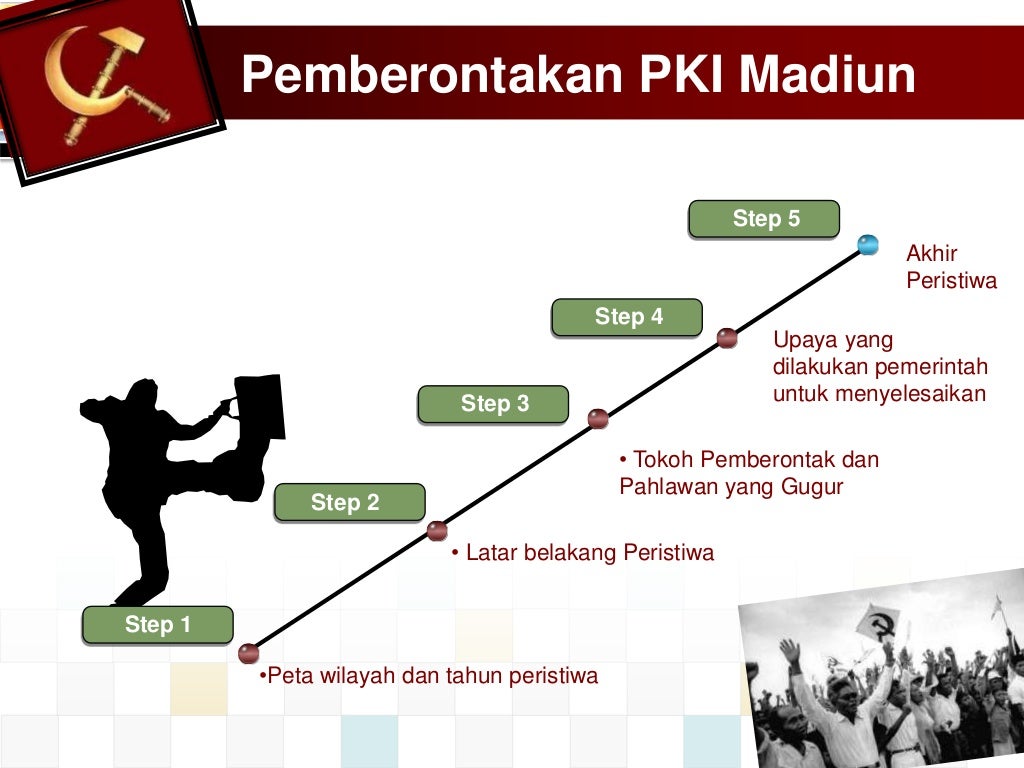 Pemberontakan PKI Madiun

Step 5

Akhir Peristiwa

Step 4

Upaya yang dilakukan pemerintah untuk menyelesaikan

Step 3

• Tokoh Pemberontak dan Pahlawan yang Gugur

Step 2

• Latar belakang Peristiwa

Step 1

•Peta wilayah dan tahun peristiwa